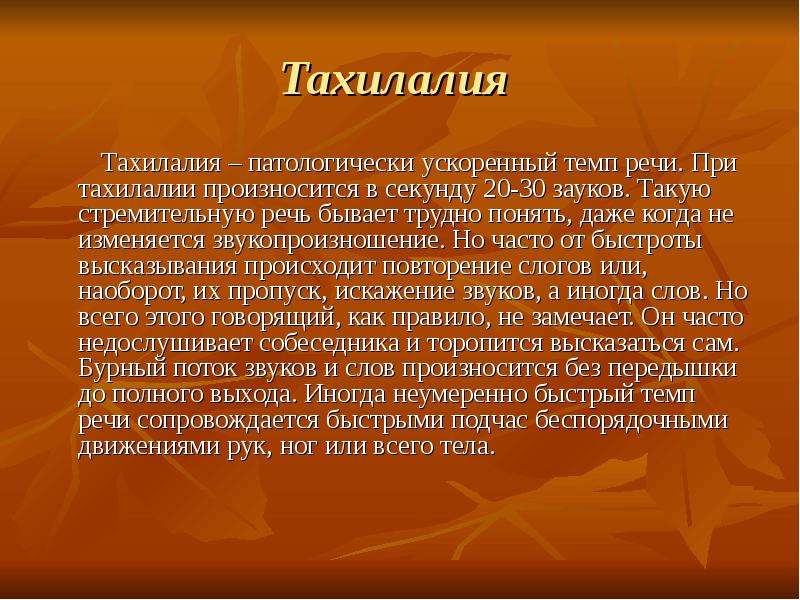 Тахилалия

Тахилалия – патологически ускоренный темп речи. При тахилалии произносится в секунду 20-30 зауков. Такую стремительную речь бывает трудно понять, даже когда не изменяется звукопроизношение. Но часто от быстроты высказывания происходит повторение слогов или, наоборот, их пропуск, искажение звуков, а иногда слов. Но всего этого говорящий, как правило, не замечает. Он часто недослушивает собеседника и торопится высказаться сам. Бурный поток звуков и слов произносится без передышки до полного выхода. Иногда неумеренно быстрый темп речи сопровождается быстрыми подчас беспорядочными движениями рук, ног или всего тела.